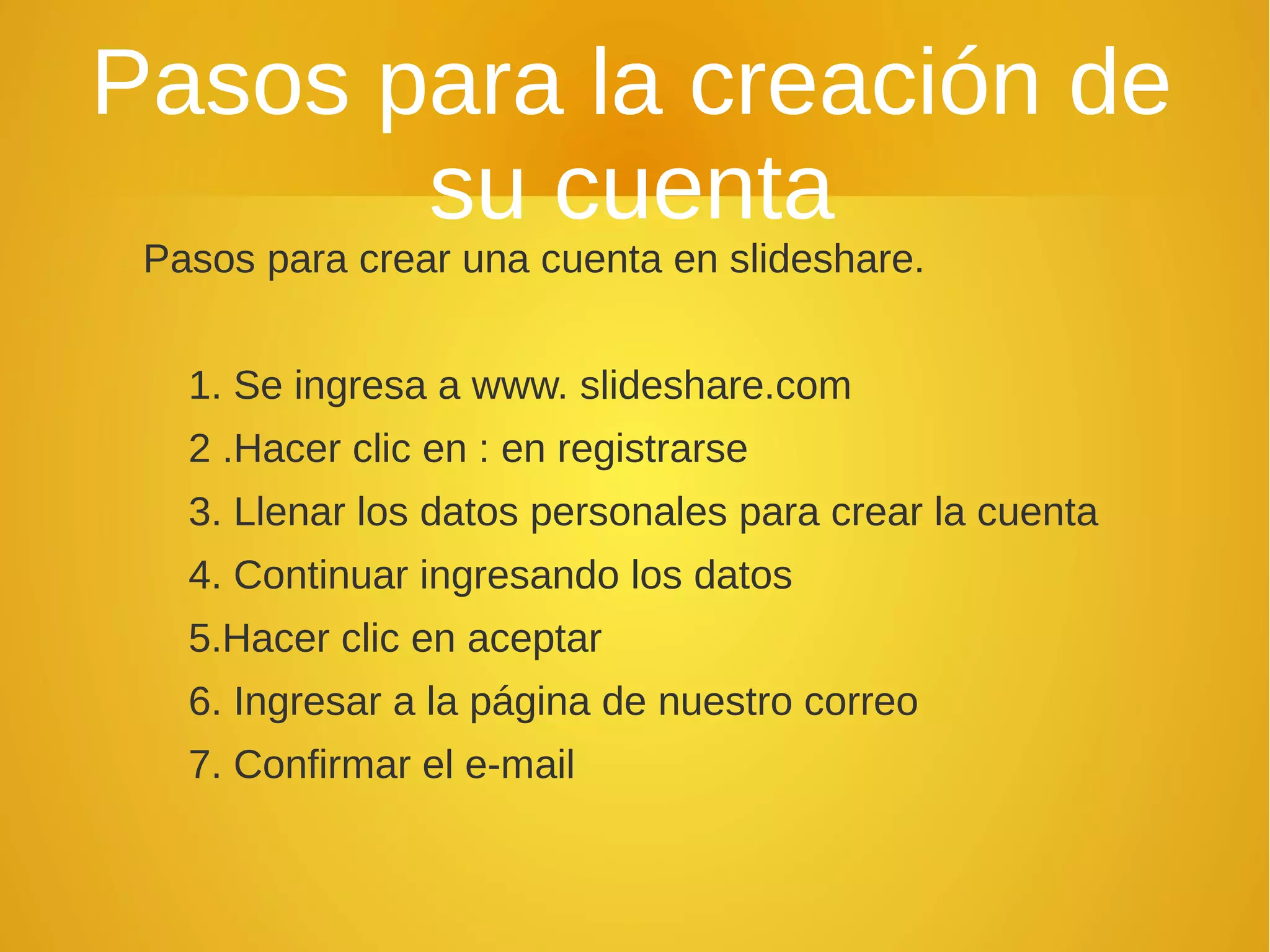 Pasos para la creación de su cuenta

Pasos para crear una cuenta en slideshare.

1. Se ingresa a www. slideshare.com

2 .Hacer clic en : en registrarse

3. Llenar los datos personales para crear la cuenta

4. Continuar ingresando los datos

5.Hacer clic en aceptar

6. Ingresar a la página de nuestro correo

7. Confirmar el e-mail